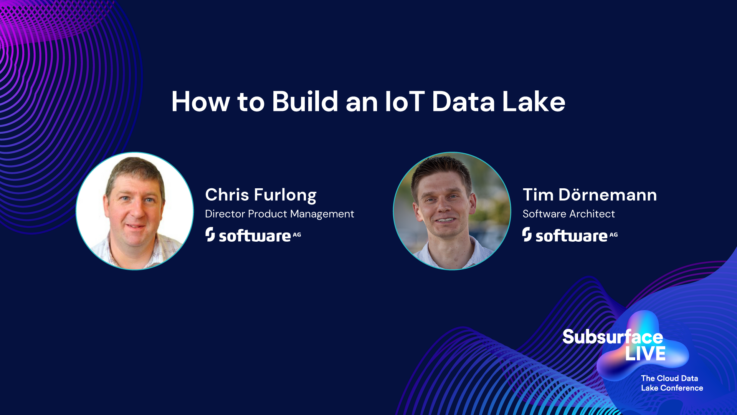 How to Build an IoT Data Lake

Chris Furlong
Director Product Management
software AG

Tim Dörnemann
Software Architect
software AG

Subsurface LIVE
The Cloud Data Lake Conference